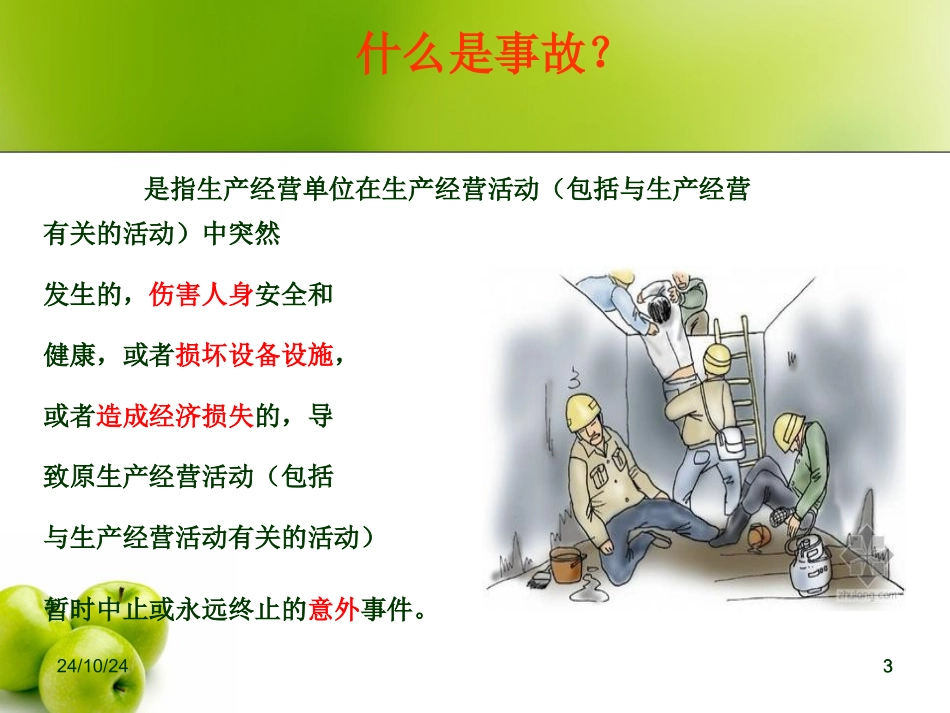 什么是事故？

是指生产经营单位在生产经营活动（包括与生产经营有关的活动）中突然发生的，伤害人身安全和健康，或者损坏设备设施，或者造成经济损失的，导致原生产经营活动（包括与生产经营活动有关的活动）暂时中止或永远终止的意外事件。

zhulong.com

24/10/24

3